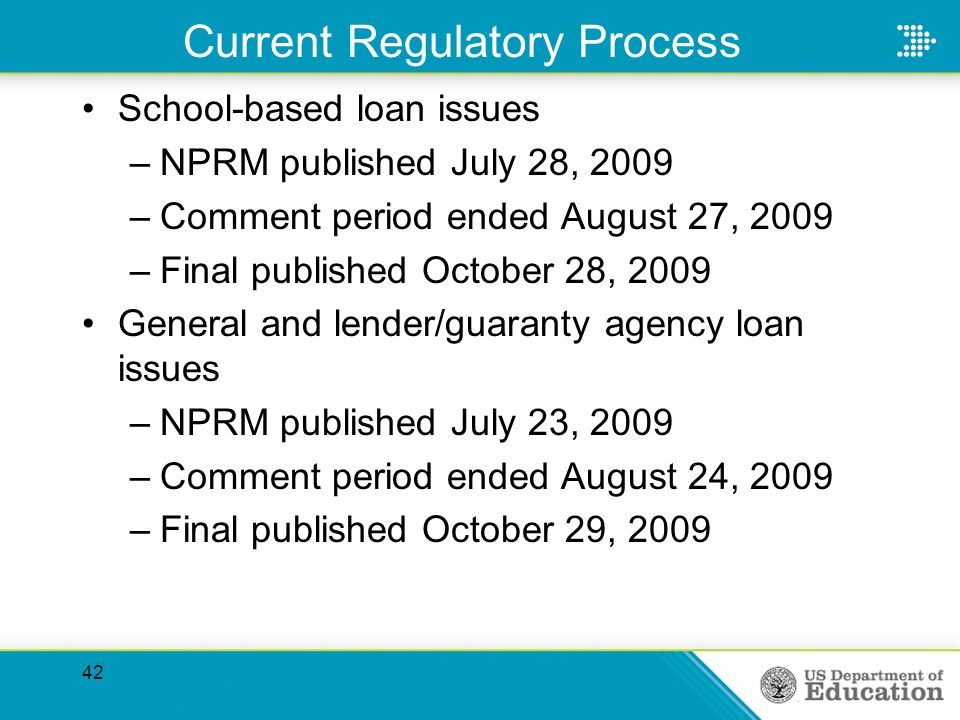 Current Regulatory Process

• School-based loan issues
– NPRM published July 28, 2009
– Comment period ended August 27, 2009
– Final published October 28, 2009
• General and lender/guaranty agency loan issues
– NPRM published July 23, 2009
– Comment period ended August 24, 2009
– Final published October 29, 2009

42

US Department of Education